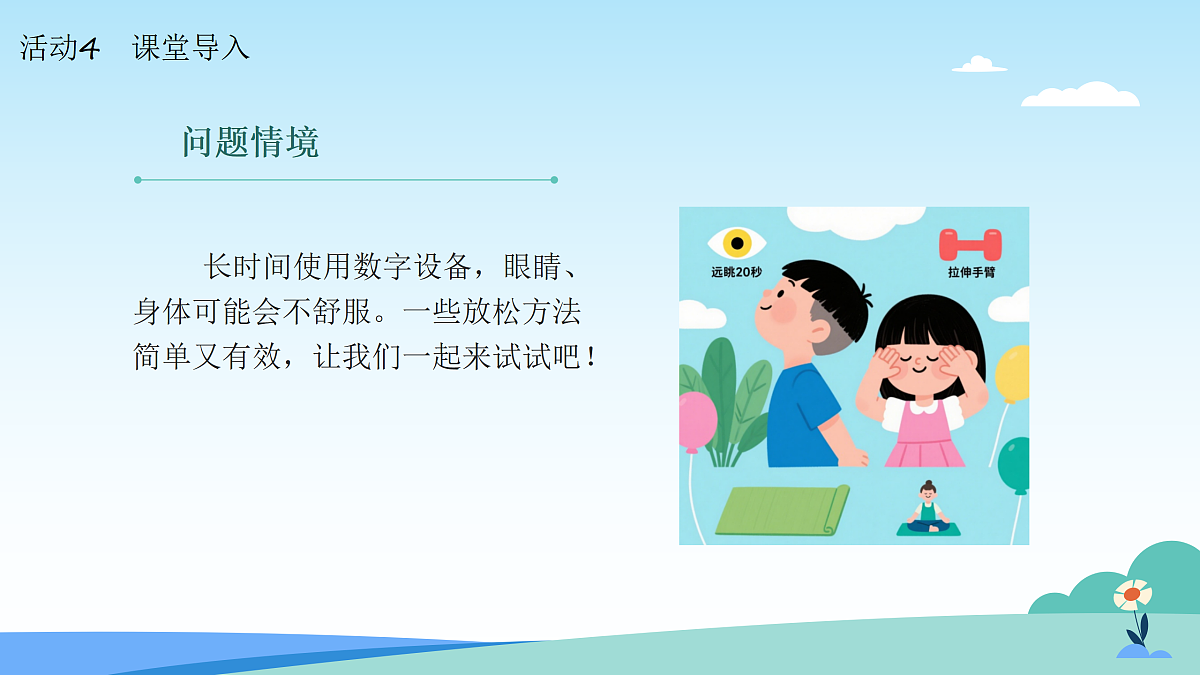 活动4　课堂导入

问题情境

长时间使用数字设备，眼睛、身体可能会不舒服。一些放松方法简单又有效，让我们一起来试试吧！

远眺20秒

拉伸手臂